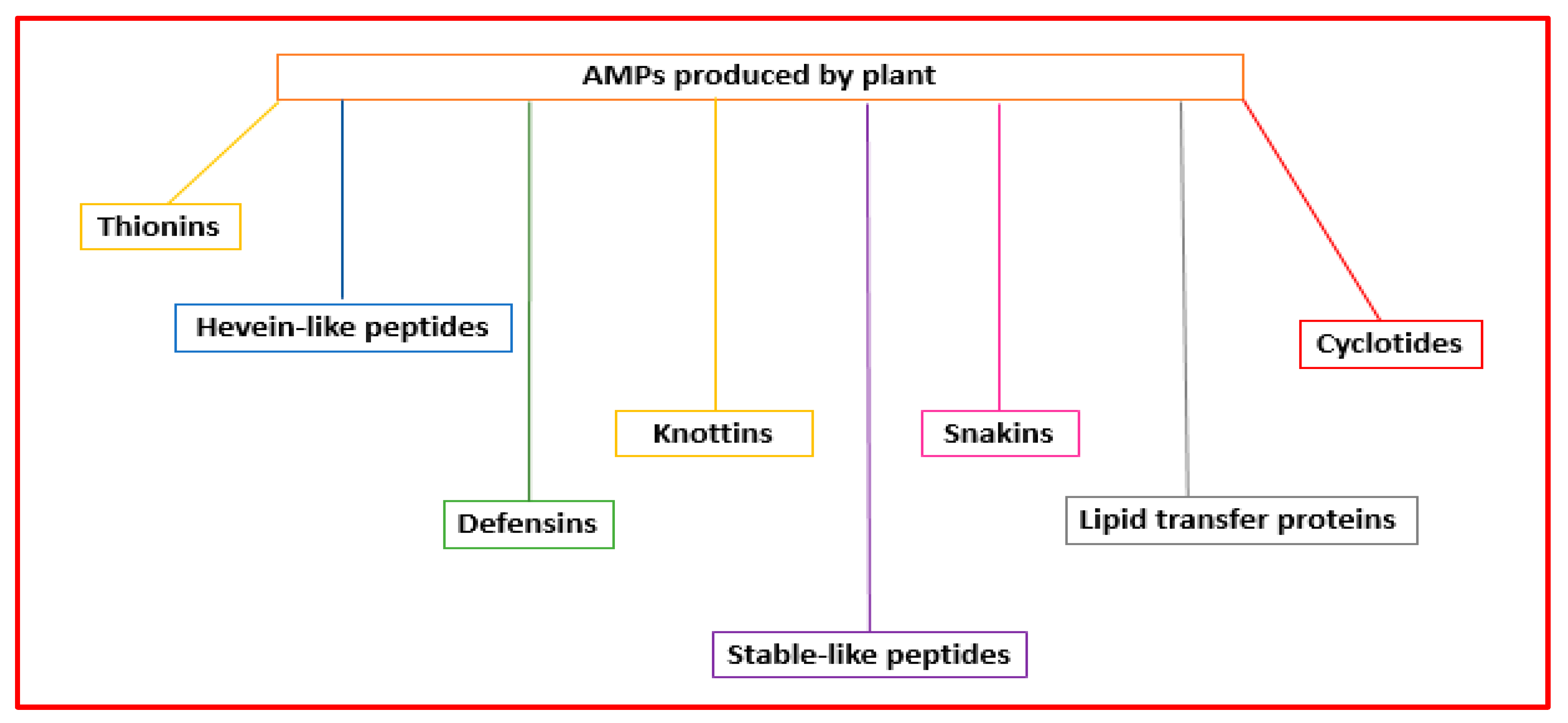 AMPs produced by plant

Thionins

Hevein-like peptides

Defensins

Knottins

Stable-like peptides

Snakins

Lipid transfer proteins

Cyclotides